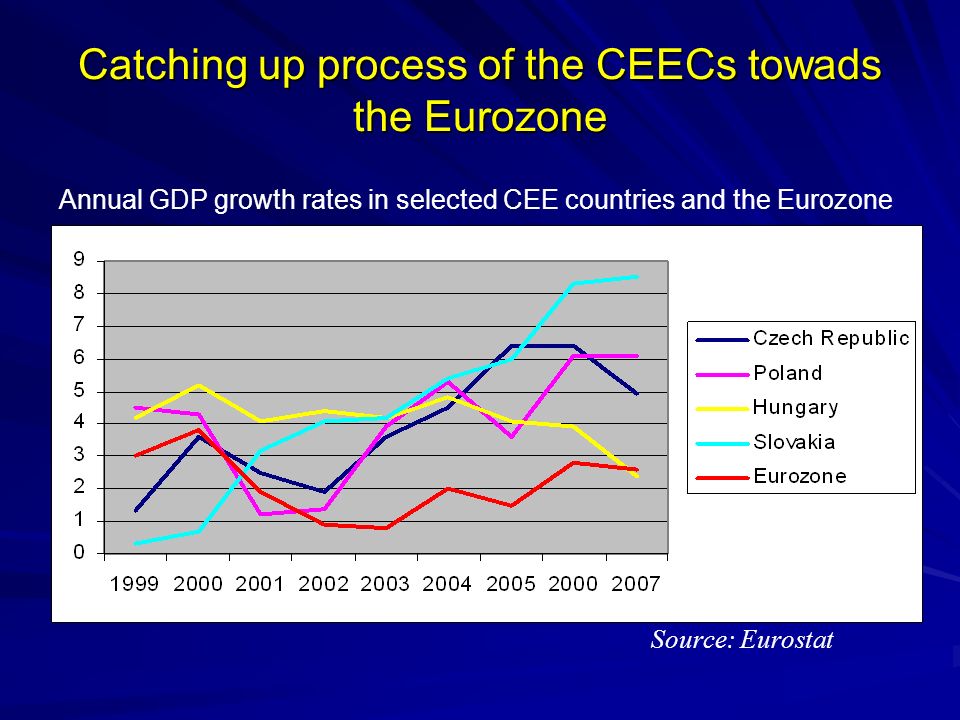 Catching up process of the CEECs towads the Eurozone

Annual GDP growth rates in selected CEE countries and the Eurozone

9
8
7
6
5
4
3
2
1
0

1999 2000 2001 2002 2003 2004 2005 2000 2007

Czech Republic
Poland
Hungary
Slovakia
Eurozone

Source: Eurostat